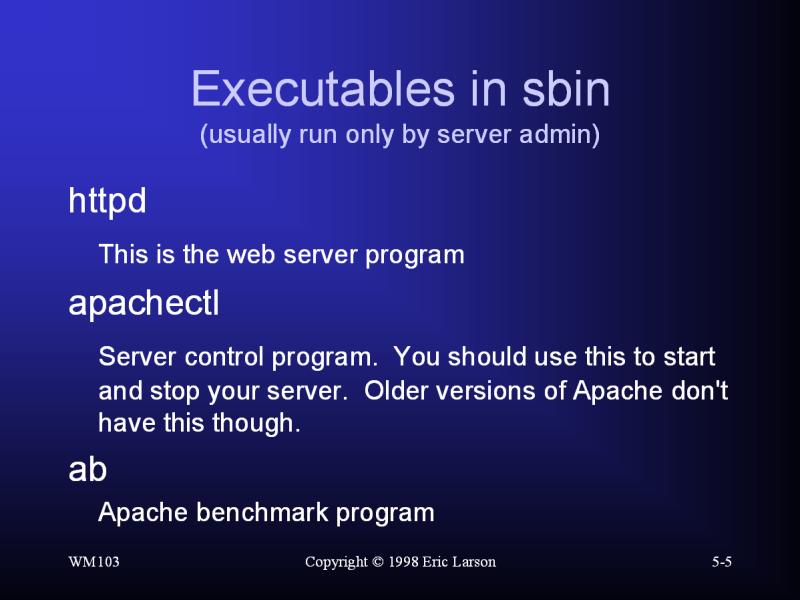 Executables in sbin
(usually run only by server admin)

httpd

This is the web server program

apachectl

Server control program. You should use this to start and stop your server. Older versions of Apache don't have this though.

ab

Apache benchmark program

WM103

Copyright © 1998 Eric Larson

5-5